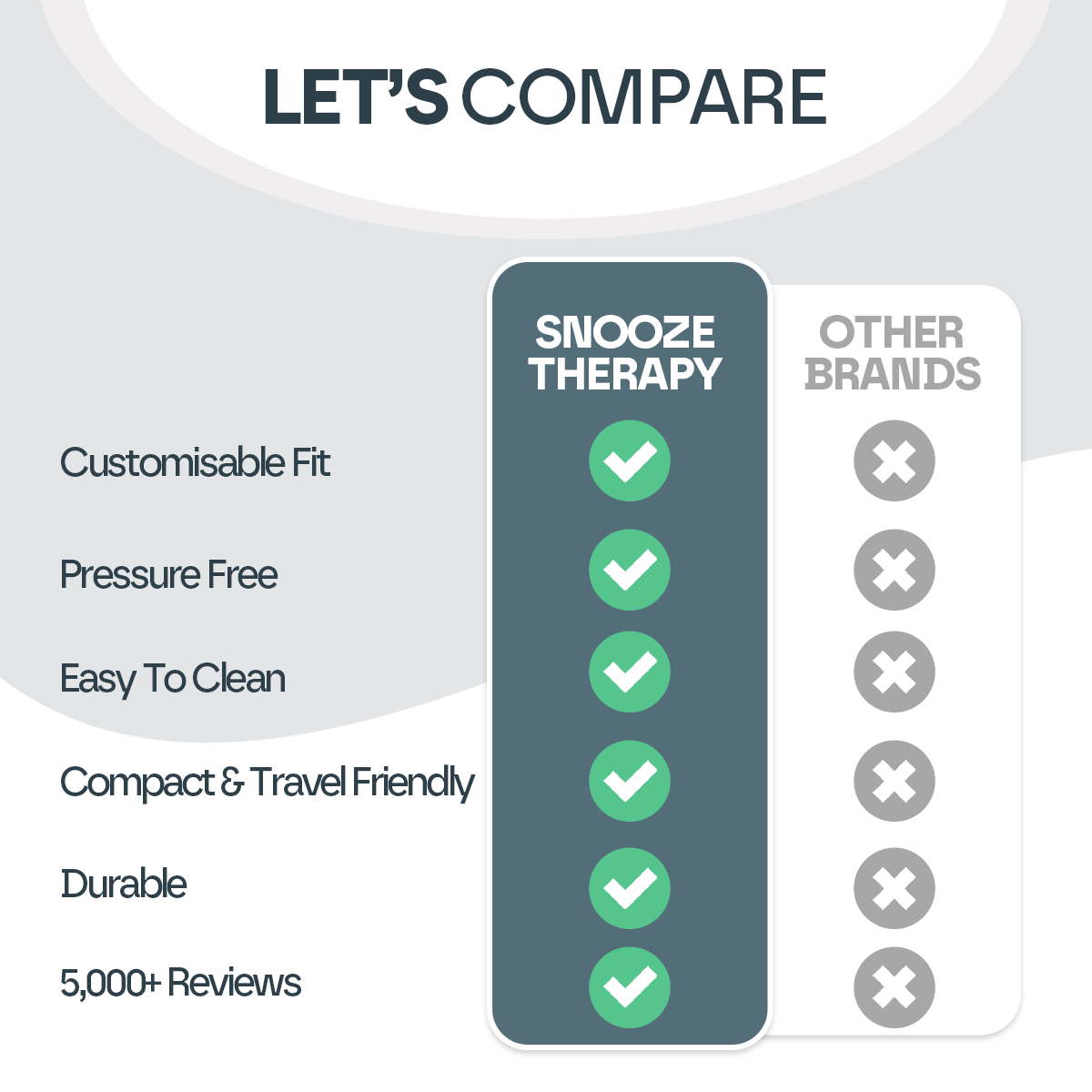 LET'S COMPARE

| | SNOOZE THERAPY | OTHER BRANDS |
|---|---|---|
| Customisable Fit | ✓ | ✗ |
| Pressure Free | ✓ | ✗ |
| Easy To Clean | ✓ | ✗ |
| Compact & Travel Friendly | ✓ | ✗ |
| Durable | ✓ | ✗ |
| 5,000+ Reviews | ✓ | ✗ |